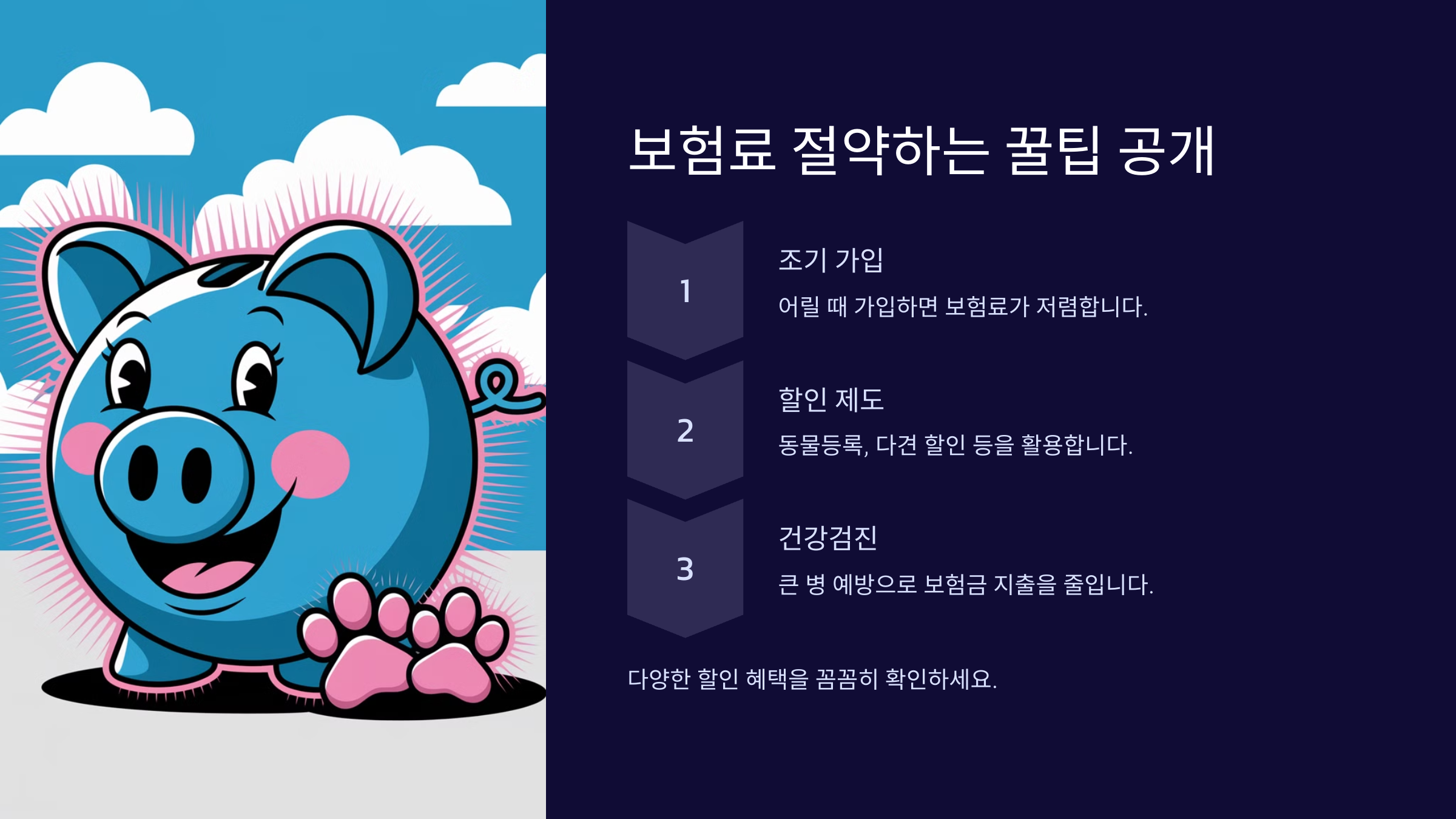 보험료 절약하는 꿀팁 공개

1

조기 가입

어릴 때 가입하면 보험료가 저렴합니다.

2

할인 제도

동물등록, 다견 할인 등을 활용합니다.

3

건강검진

큰 병 예방으로 보험금 지출을 줄입니다.

다양한 할인 혜택을 꼼꼼히 확인하세요.